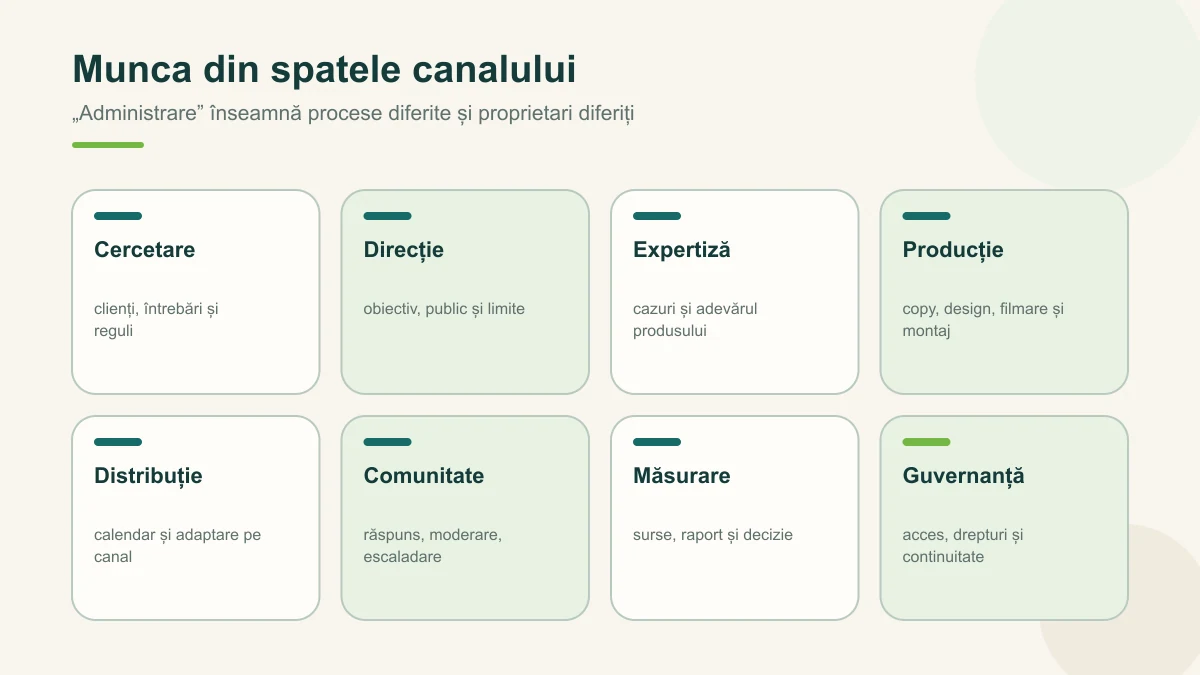 Munca din spatele canalului

„Administrare” înseamnă procese diferite și proprietari diferiți

Cercetare

clienți, întrebări și reguli

Direcție

obiectiv, public și limite

Expertiză

cazuri și adevărul produsului

Producție

copy, design, filmare și montaj

Distribuție

calendar și adaptare pe canal

Comunitate

răspuns, moderare, escaladare

Măsurare

surse, raport și decizie

Guvernanță

acces, drepturi și continuitate